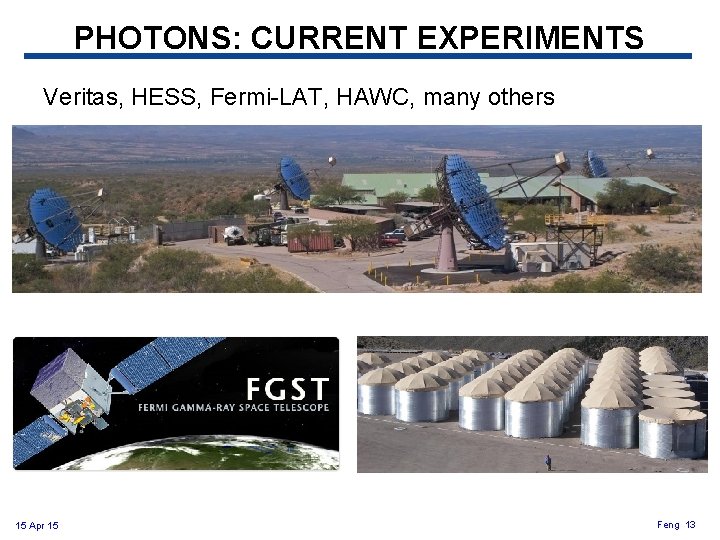 PHOTONS: CURRENT EXPERIMENTS

Veritas, HESS, Fermi-LAT, HAWC, many others

FGST
FERMI GAMMA-RAY SPACE TELESCOPE

15 Apr 15

Feng 13